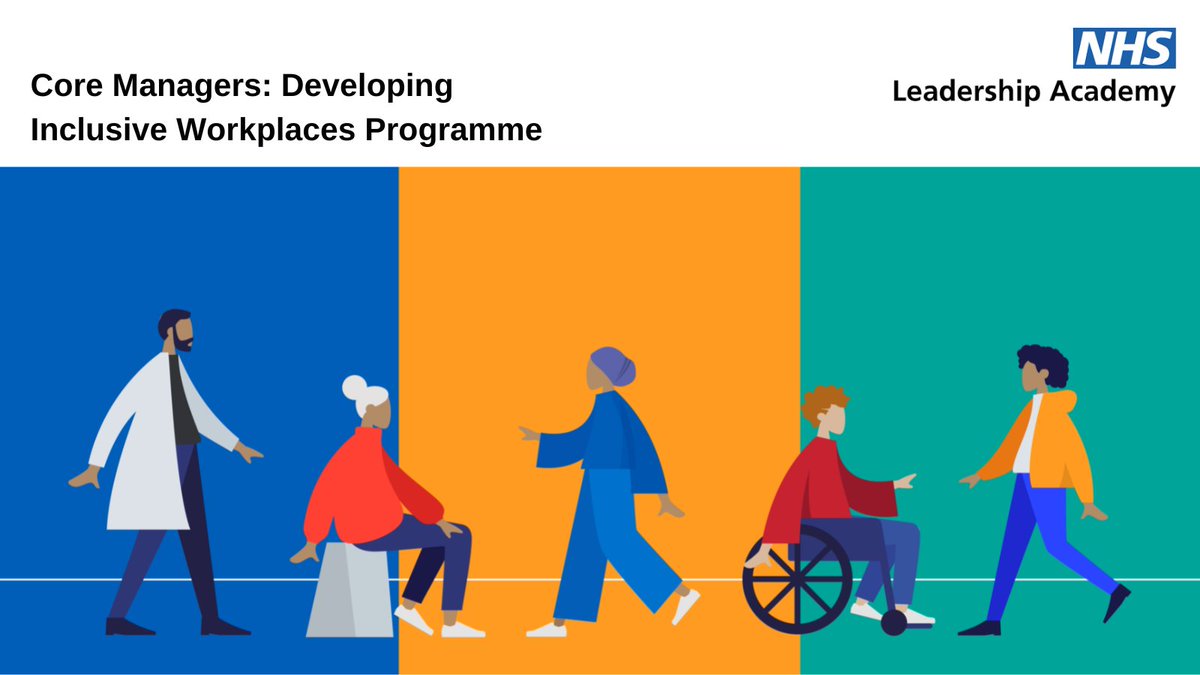 Core Managers: Developing Inclusive Workplaces Programme

NHS
Leadership Academy